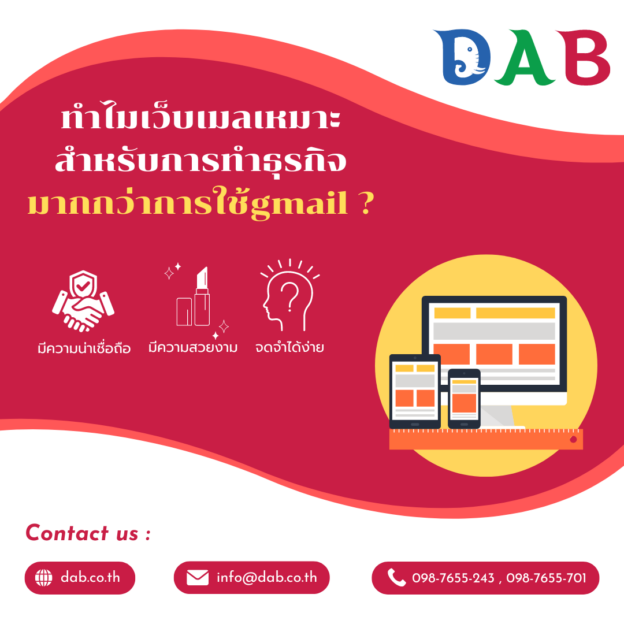 DAB

ทำไมเว็บเมลเหมาะ
สำหรับการทำธุรกิจ
มากกว่าการใช้gmail ?

มีความน่าเชื่อถือ
มีความสวยงาม
จดจำได้ง่าย

Contact us :

dab.co.th
info@dab.co.th
098-7655-243 , 098-7655-701